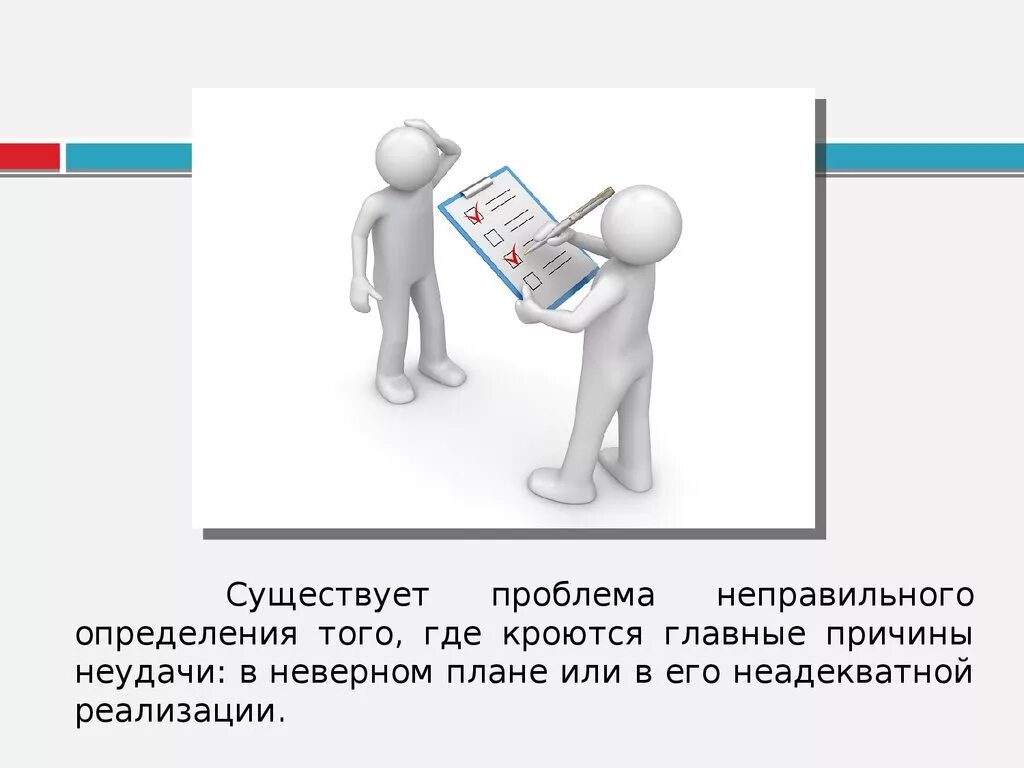 Существует проблема неправильного определения того, где кроются главные причины неудачи: в неверном плане или в его неадекватной реализации.